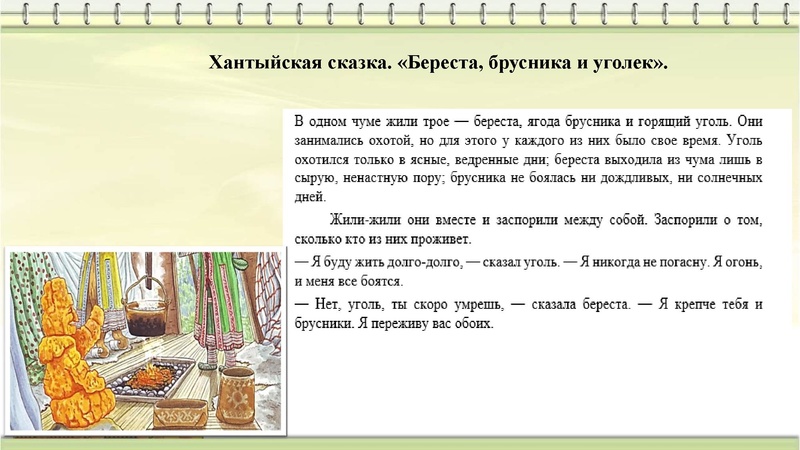 Хантыйская сказка. «Береста, брусника и уголек».

В одном чуме жили трое — береста, ягода брусника и горящий уголь. Они занимались охотой, но для этого у каждого из них было свое время. Уголь охотился только в ясные, ведренные дни; береста выходила из чума лишь в сырую, ненастную пору; брусника не боялась ни дождливых, ни солнечных дней.

Жили-жили они вместе и заспорили между собой. Заспорили о том, сколько кто из них проживет.

— Я буду жить долго-долго, — сказал уголь. — Я никогда не погасну. Я огонь, и меня все боятся.

— Нет, уголь, ты скоро умрешь, — сказала береста. — Я крепче тебя и брусники. Я переживу вас обоих.